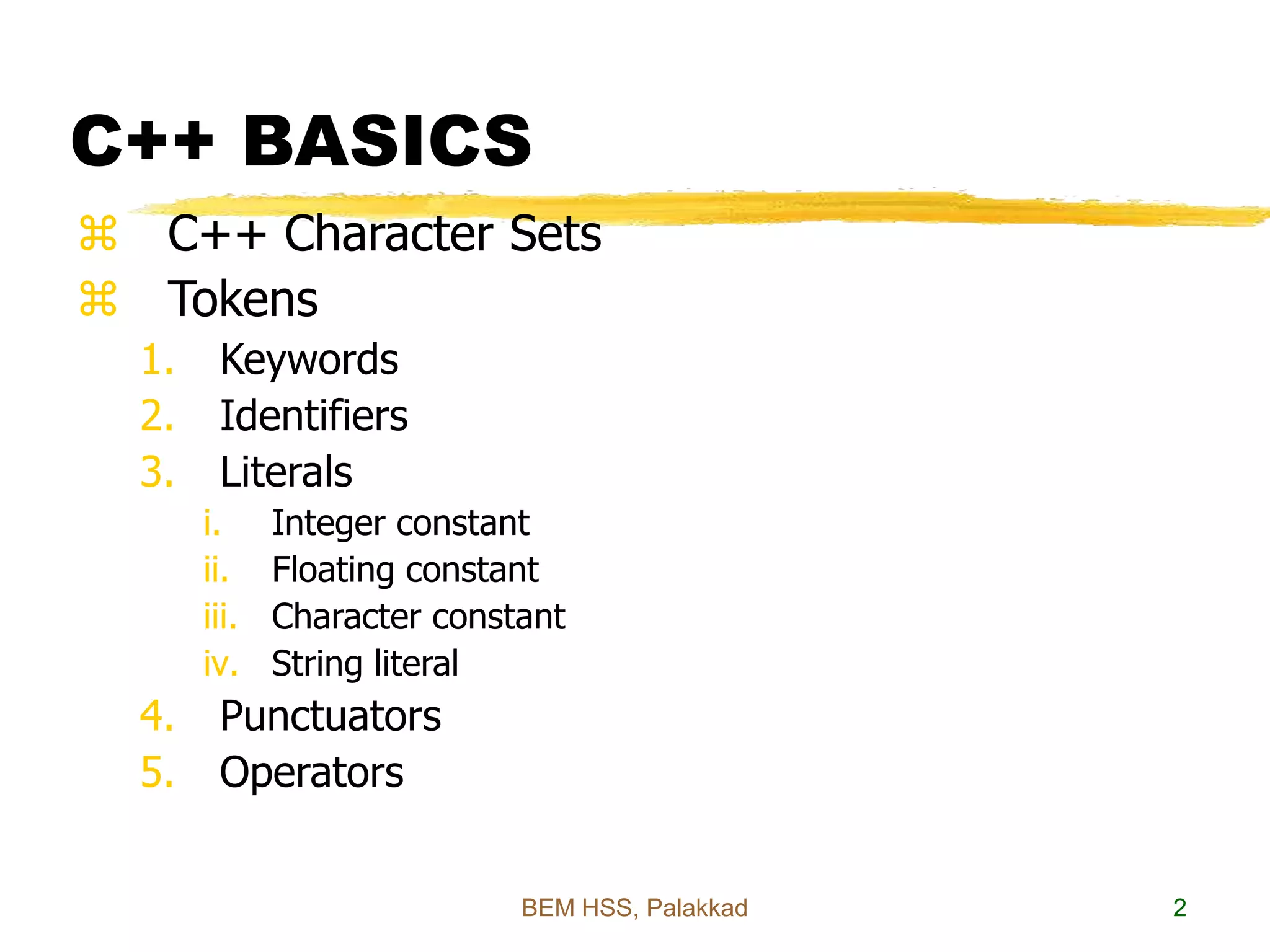 C++ BASICS

⌘ C++ Character Sets
⌘ Tokens
1. Keywords
2. Identifiers
3. Literals
i. Integer constant
ii. Floating constant
iii. Character constant
iv. String literal
4. Punctuators
5. Operators

BEM HSS, Palakkad

2